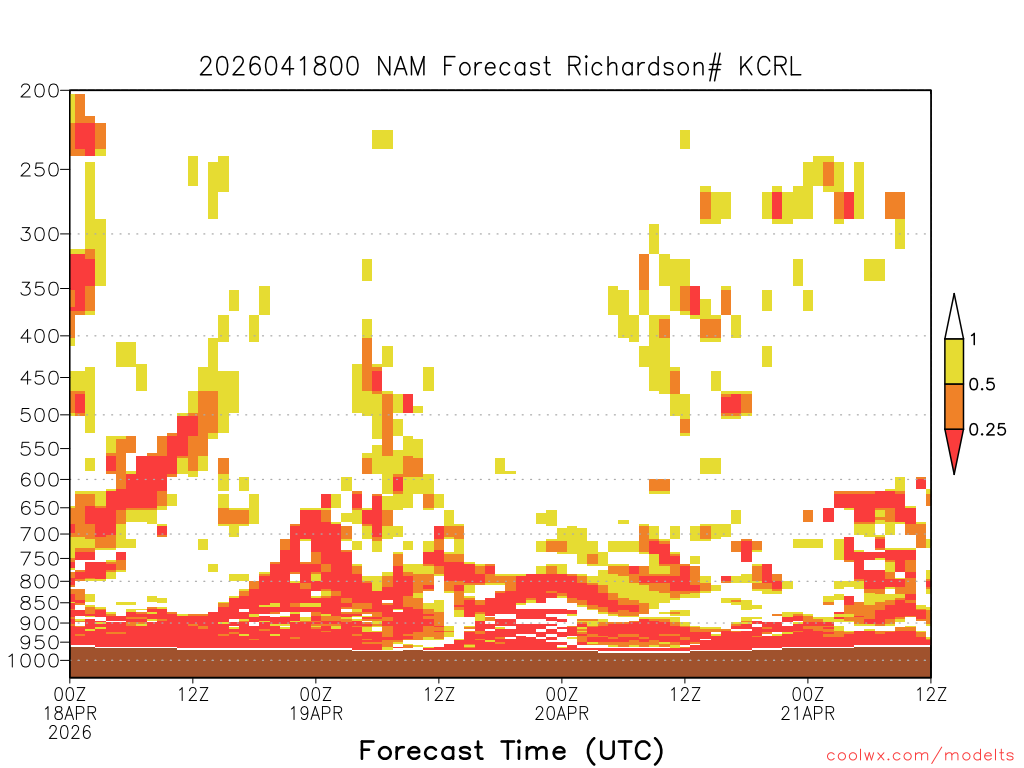 2026041800 NAM Forecast Richardson# KCRL

200
250
300
350
400
450
500
550
600
650
700
750
800
850
900
950
1000

1
0.5
0.25

00Z 18APR 2026
12Z
00Z 19APR
12Z
00Z 20APR
12Z
00Z 21APR
12Z

Forecast Time (UTC)

coolwx.com/modelts